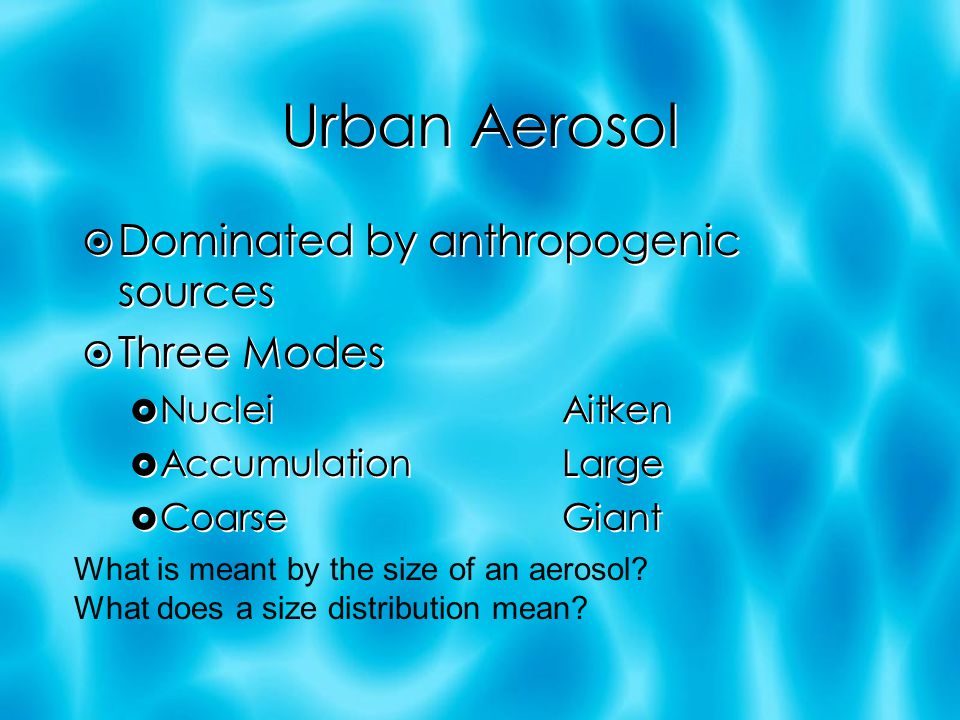 Urban Aerosol

Dominated by anthropogenic sources

Three Modes

Nuclei Aitken

Accumulation Large

Coarse Giant

What is meant by the size of an aerosol?
What does a size distribution mean?